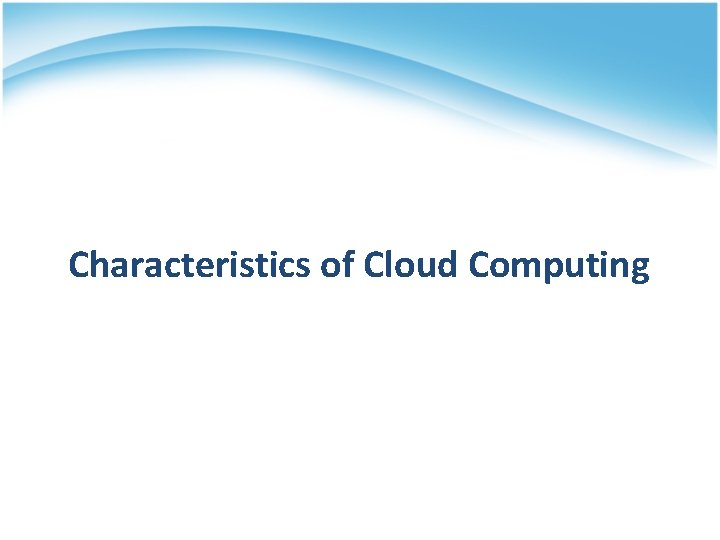 Characteristics of Cloud Computing